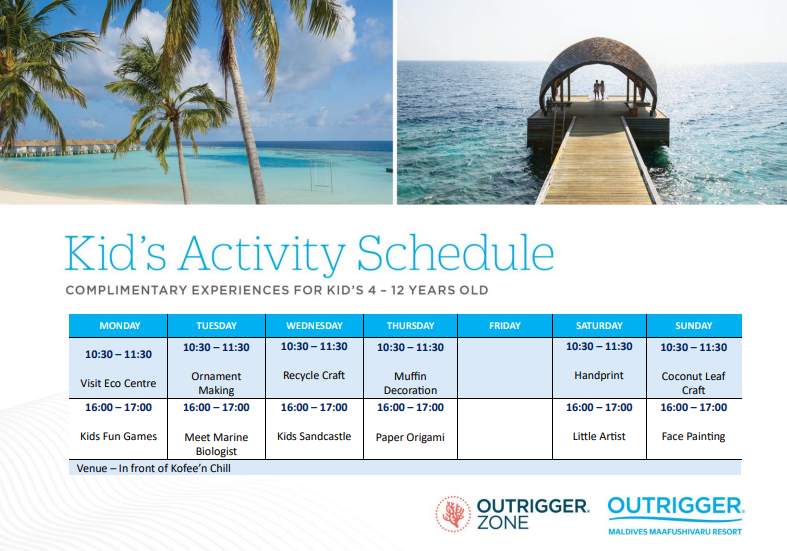 Kid's Activity Schedule

COMPLIMENTARY EXPERIENCES FOR KID'S 4 – 12 YEARS OLD

| MONDAY | TUESDAY | WEDNESDAY | THURSDAY | FRIDAY | SATURDAY | SUNDAY |
|---|---|---|---|---|---|---|
| 10:30 – 11:30 Visit Eco Centre | 10:30 – 11:30 Ornament Making | 10:30 – 11:30 Recycle Craft | 10:30 – 11:30 Muffin Decoration | | 10:30 – 11:30 Handprint | 10:30 – 11:30 Coconut Leaf Craft |
| 16:00 – 17:00 Kids Fun Games | 16:00 – 17:00 Meet Marine Biologist | 16:00 – 17:00 Kids Sandcastle | 16:00 – 17:00 Paper Origami | | 16:00 – 17:00 Little Artist | 16:00 – 17:00 Face Painting |

Venue – In front of Kofee'n Chill

OUTRIGGER. ZONE

OUTRIGGER. MALDIVES MAAFUSHIVARU RESORT